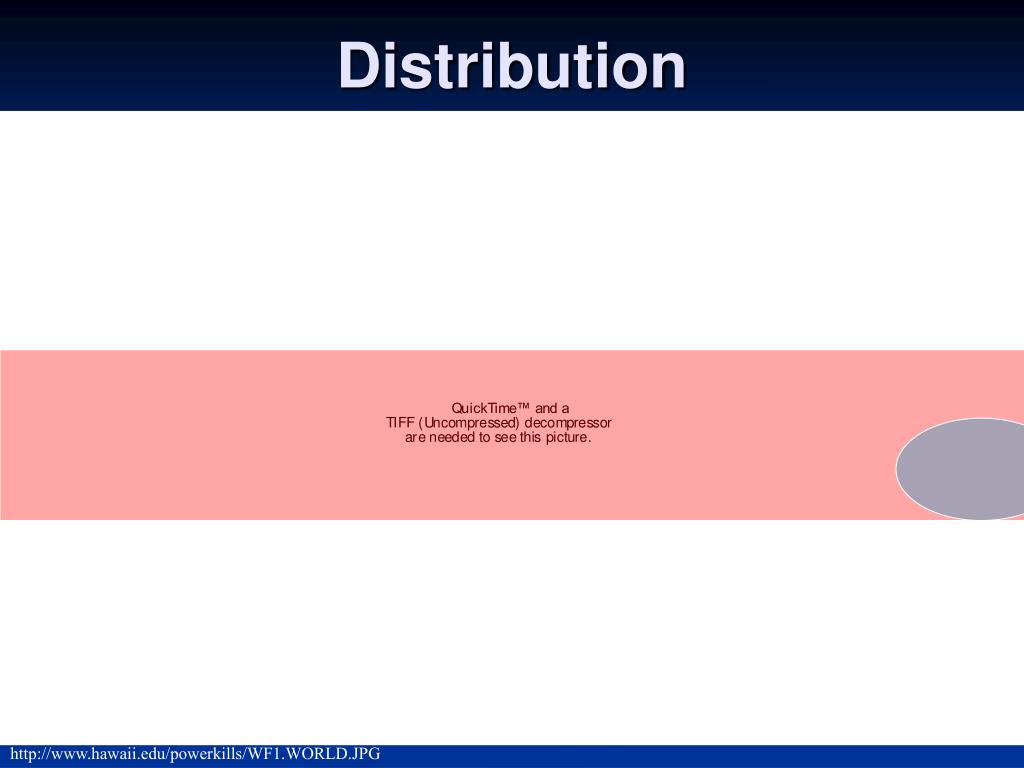 Distribution

QuickTime™ and a
TIFF (Uncompressed) decompressor
are needed to see this picture.

http://www.hawaii.edu/powerkills/WF1.WORLD.JPG